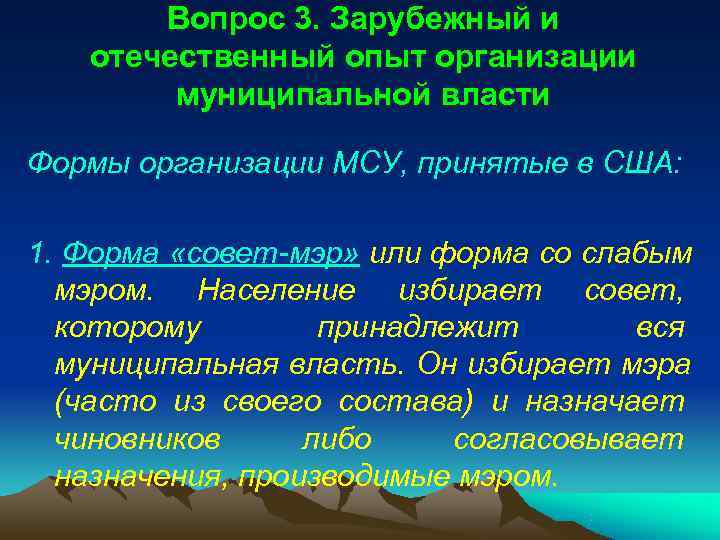 Вопрос 3. Зарубежный и отечественный опыт организации муниципальной власти

Формы организации МСУ, принятые в США:

1. Форма «совет-мэр» или форма со слабым мэром. Население избирает совет, которому принадлежит вся муниципальная власть. Он избирает мэра (часто из своего состава) и назначает чиновников либо согласовывает назначения, производимые мэром.